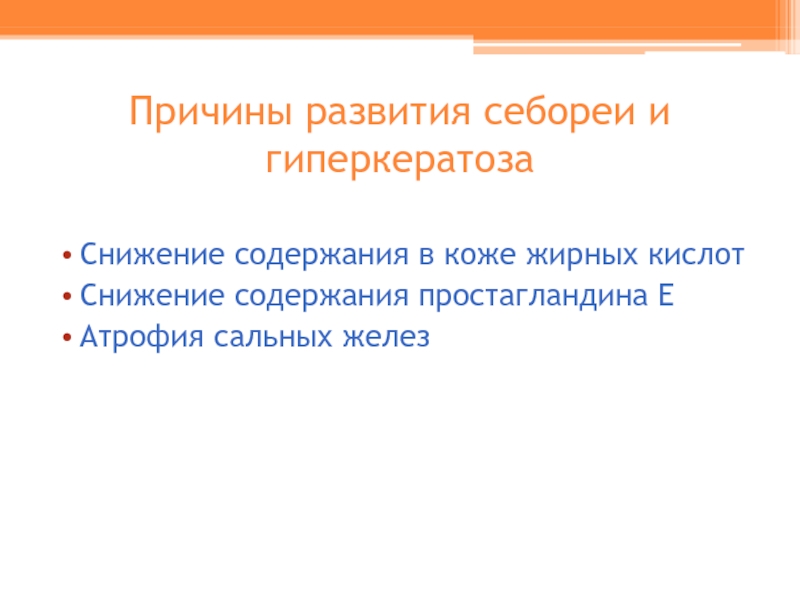 Причины развития себореи и гиперкератоза

• Снижение содержания в коже жирных кислот
• Снижение содержания простагландина Е
• Атрофия сальных желез